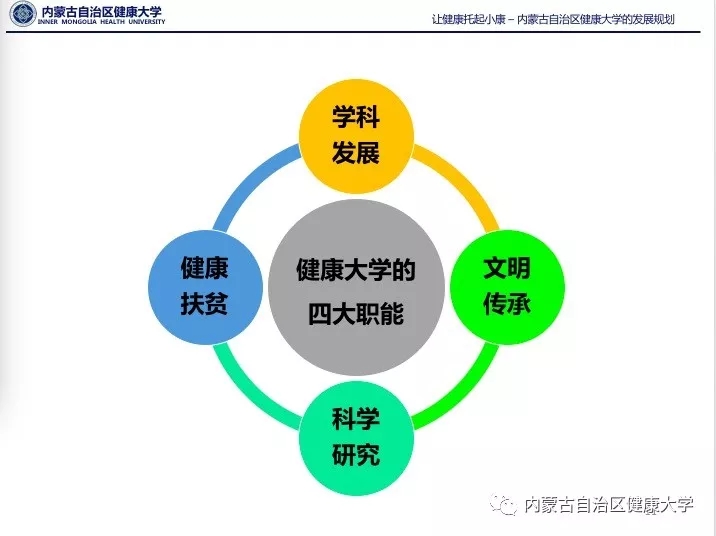 内蒙古自治区健康大学
INNER MONGOLIA HEALTH UNIVERSITY

让健康托起小康－内蒙古自治区健康大学的发展规划

学科发展

健康扶贫

健康大学的四大职能

文明传承

科学研究

内蒙古自治区健康大学